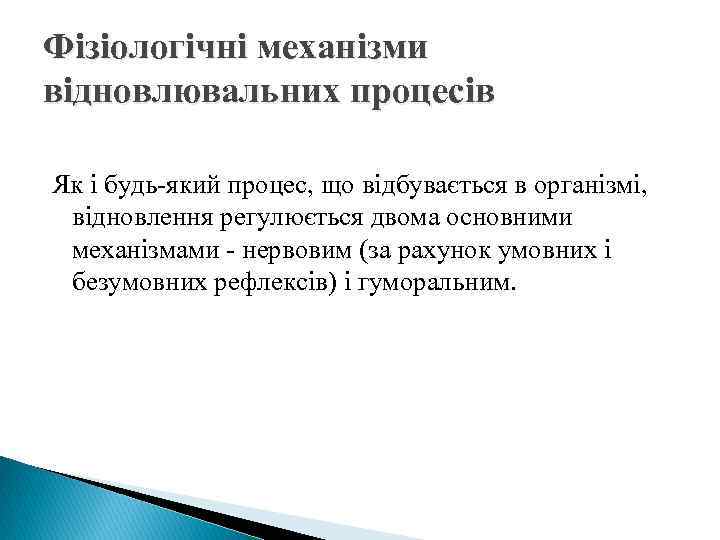 Фізіологічні механізми відновлювальних процесів

Як і будь-який процес, що відбувається в організмі, відновлення регулюється двома основними механізмами - нервовим (за рахунок умовних і безумовних рефлексів) і гуморальним.